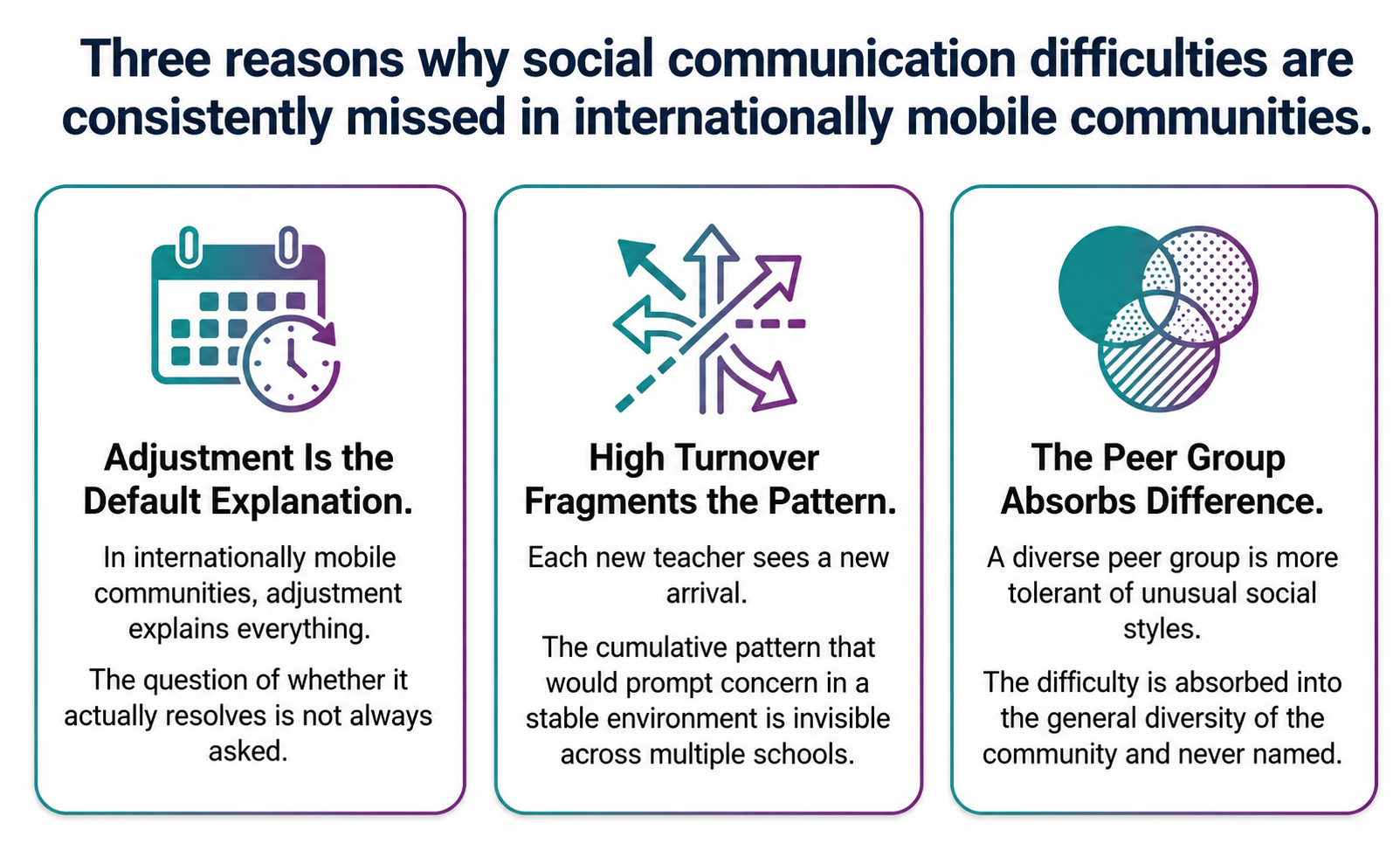 Three reasons why social communication difficulties are consistently missed in internationally mobile communities.

Adjustment Is the Default Explanation.

In internationally mobile communities, adjustment explains everything.

The question of whether it actually resolves is not always asked.

High Turnover Fragments the Pattern.

Each new teacher sees a new arrival.

The cumulative pattern that would prompt concern in a stable environment is invisible across multiple schools.

The Peer Group Absorbs Difference.

A diverse peer group is more tolerant of unusual social styles.

The difficulty is absorbed into the general diversity of the community and never named.